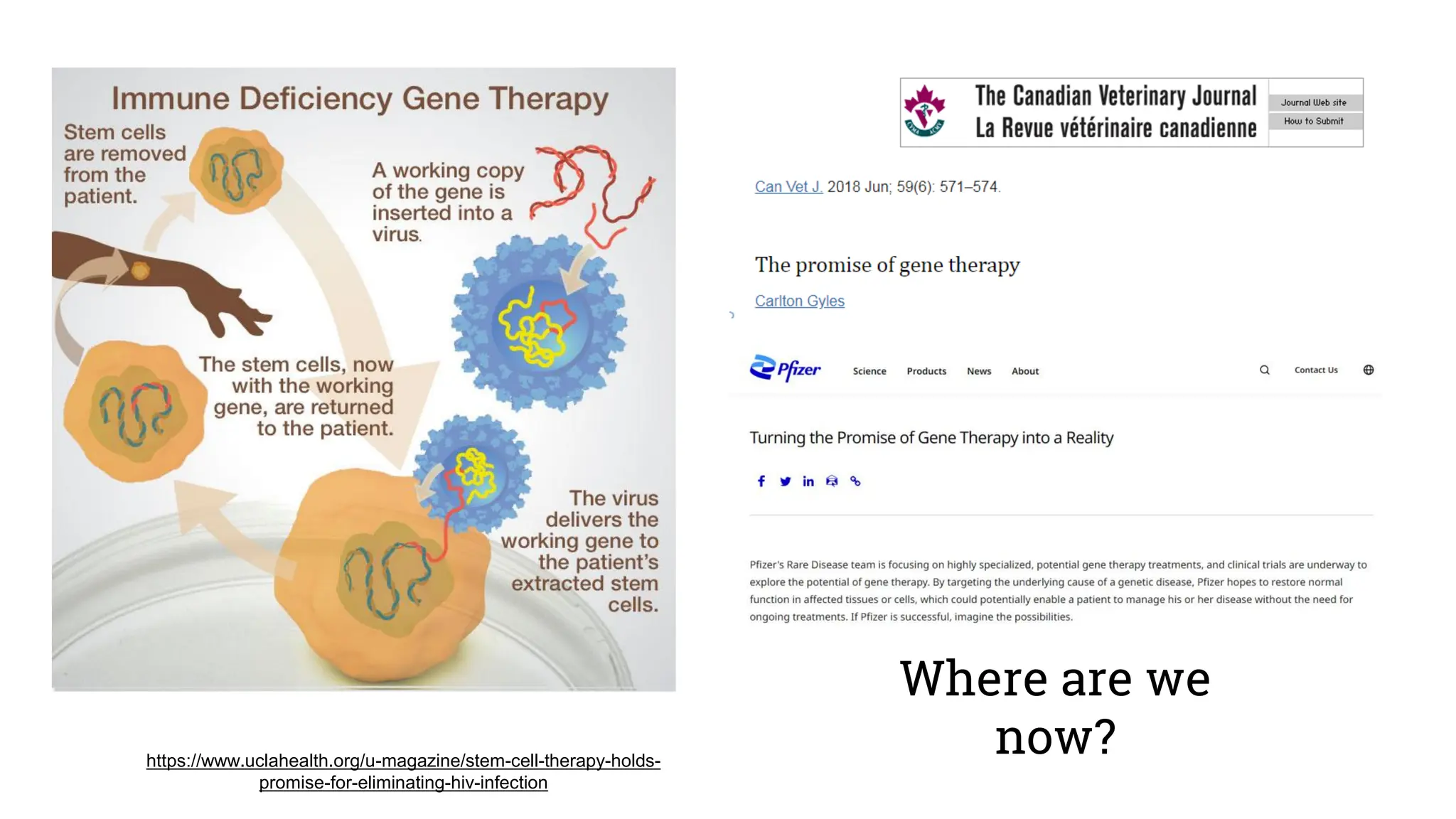 Immune Deficiency Gene Therapy

Stem cells are removed from the patient.

A working copy of the gene is inserted into a virus.

The stem cells, now with the working gene, are returned to the patient.

The virus delivers the working gene to the patient's extracted stem cells.

https://www.uclahealth.org/u-magazine/stem-cell-therapy-holds-promise-for-eliminating-hiv-infection

The Canadian Veterinary Journal
La Revue vétérinaire canadienne

Journal Web site
How to Submit

Can Vet J. 2018 Jun; 59(6): 571–574.

The promise of gene therapy

Carlton Gyles

Pfizer Science Products News About Contact Us

Turning the Promise of Gene Therapy into a Reality

Pfizer's Rare Disease team is focusing on highly specialized, potential gene therapy treatments, and clinical trials are underway to explore the potential of gene therapy. By targeting the underlying cause of a genetic disease, Pfizer hopes to restore normal function in affected tissues or cells, which could potentially enable a patient to manage his or her disease without the need for ongoing treatments. If Pfizer is successful, imagine the possibilities.

Where are we now?